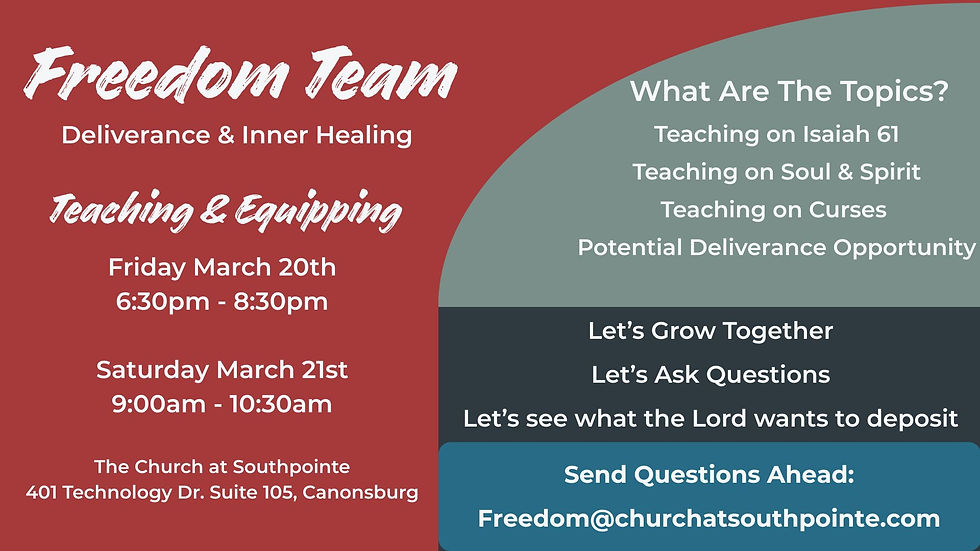 Freedom Team
Deliverance & Inner Healing

Teaching & Equipping

Friday March 20th
6:30pm - 8:30pm

Saturday March 21st
9:00am - 10:30am

The Church at Southpointe
401 Technology Dr. Suite 105, Canonsburg

What Are The Topics?
Teaching on Isaiah 61
Teaching on Soul & Spirit
Teaching on Curses
Potential Deliverance Opportunity

Let's Grow Together
Let's Ask Questions
Let's see what the Lord wants to deposit

Send Questions Ahead:
Freedom@churchatsouthpointe.com